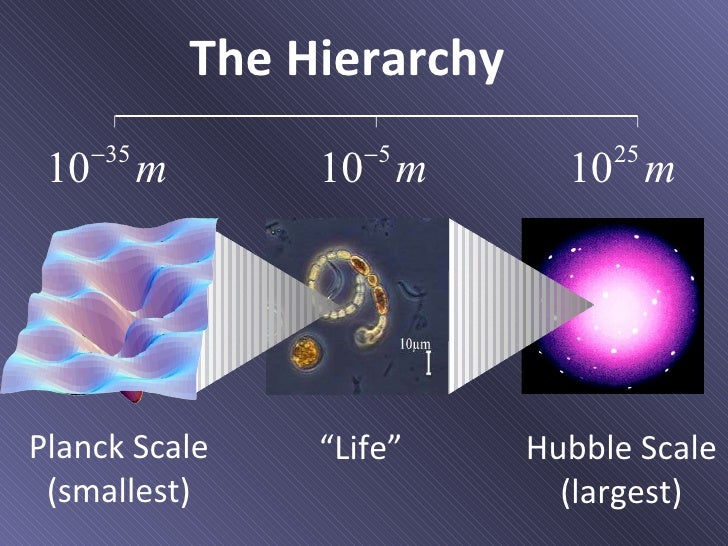 The Hierarchy

$10^{-35}m$ $10^{-5}m$ $10^{25}m$

10μm

Planck Scale (smallest)

“Life”

Hubble Scale (largest)